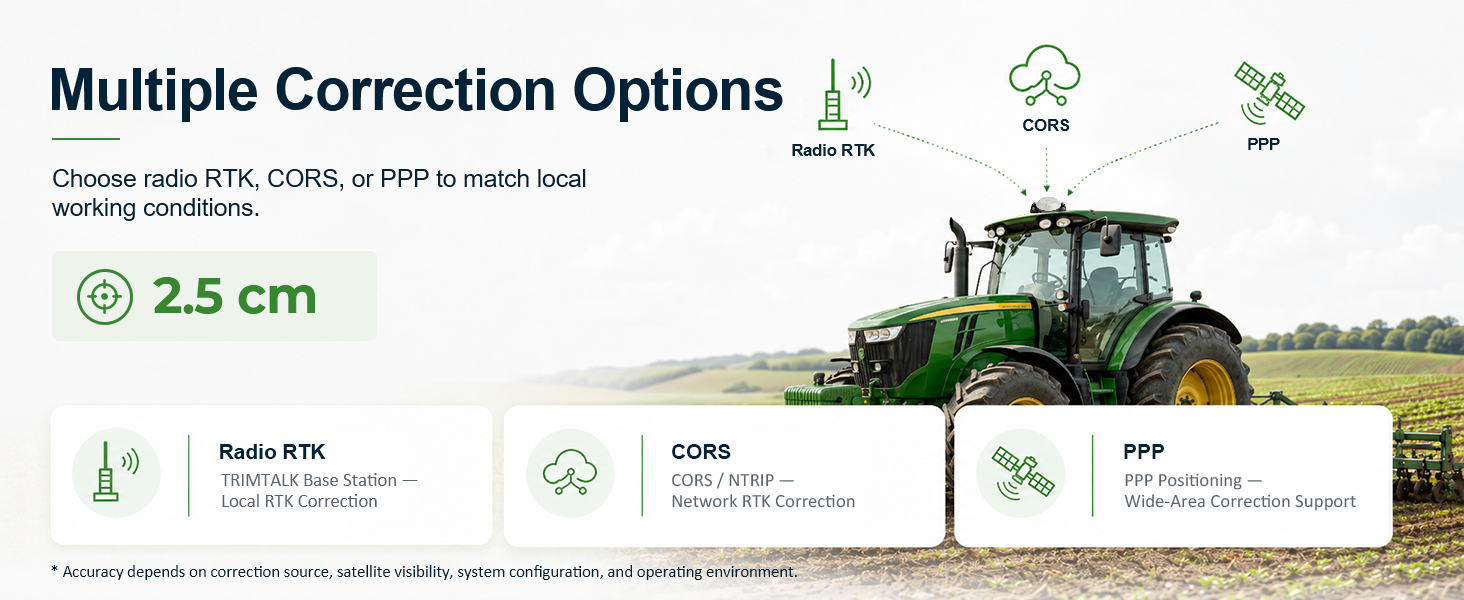 Multiple Correction Options

Choose radio RTK, CORS, or PPP to match local working conditions.

2.5 cm

Radio RTK

CORS

PPP

Radio RTK
TRIMTALK Base Station — Local RTK Correction

CORS
CORS / NTRIP — Network RTK Correction

PPP
PPP Positioning — Wide-Area Correction Support

* Accuracy depends on correction source, satellite visibility, system configuration, and operating environment.